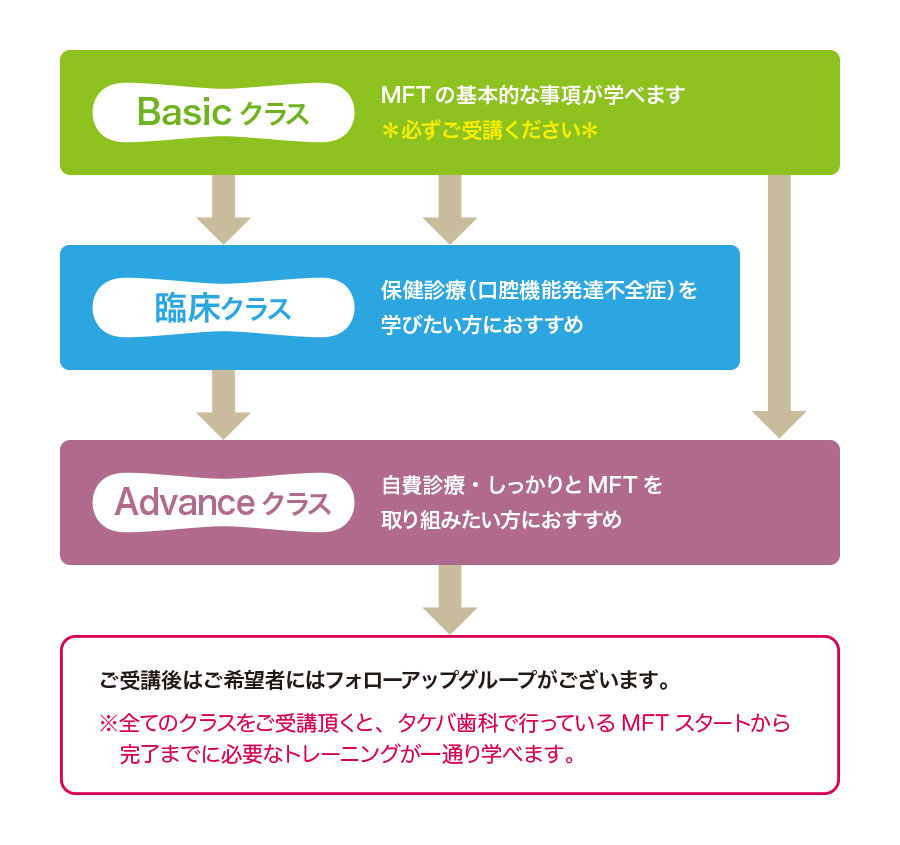 Basic クラス

MFT の基本的な事項が学べます
＊必ずご受講ください＊

臨床クラス

保健診療（口腔機能発達不全症）を学びたい方におすすめ

Advance クラス

自費診療・しっかりと MFT を取り組みたい方におすすめ

ご受講後はご希望者にはフォローアップグループがございます。

※全てのクラスをご受講頂くと、タケバ歯科で行っている MFT スタートから完了までに必要なトレーニングが一通り学べます。